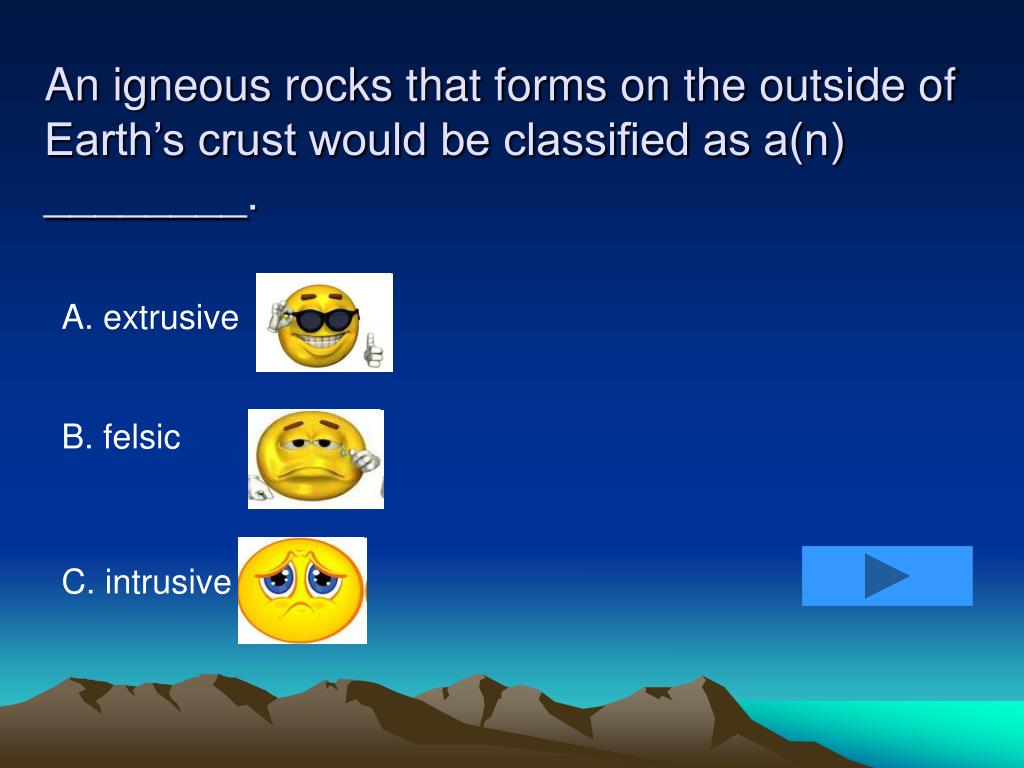 An igneous rocks that forms on the outside of Earth’s crust would be classified as a(n) ________.

A. extrusive

B. felsic

C. intrusive